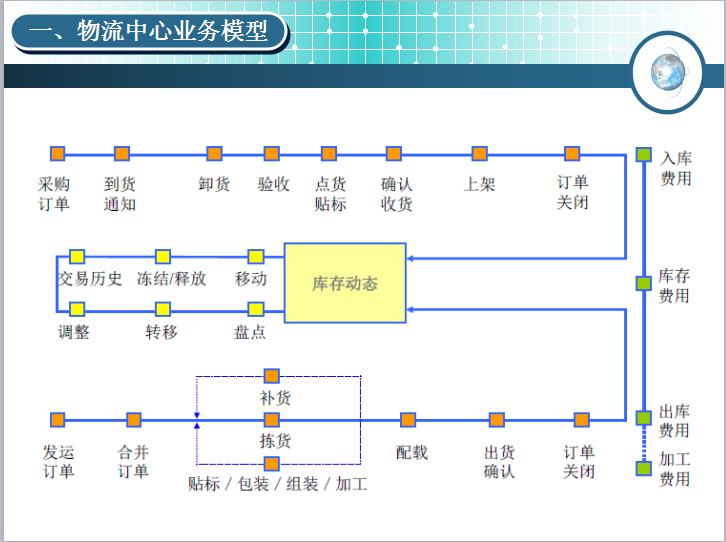 一、物流中心业务模型

采购订单
到货通知
卸货
验收
点货贴标
确认收货
上架
订单关闭

入库费用

交易历史
冻结/释放
移动
库存动态
调整
转移
盘点

库存费用

补货
发运订单
合并订单
拣货
配载
出货确认
订单关闭
贴标 / 包装 / 组装 / 加工

出库费用
加工费用